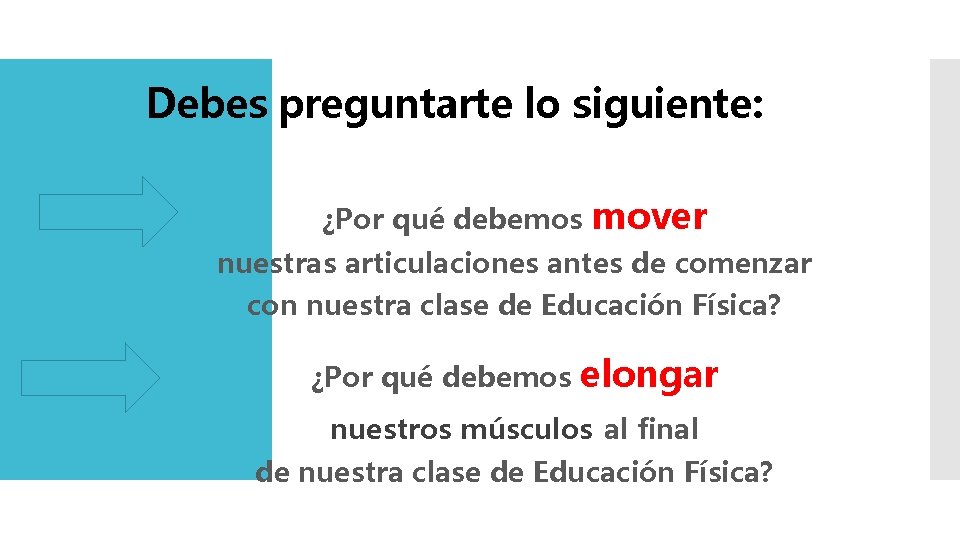 Debes preguntarte lo siguiente:

¿Por qué debemos mover nuestras articulaciones antes de comenzar con nuestra clase de Educación Física?

¿Por qué debemos elongar nuestros músculos al final de nuestra clase de Educación Física?